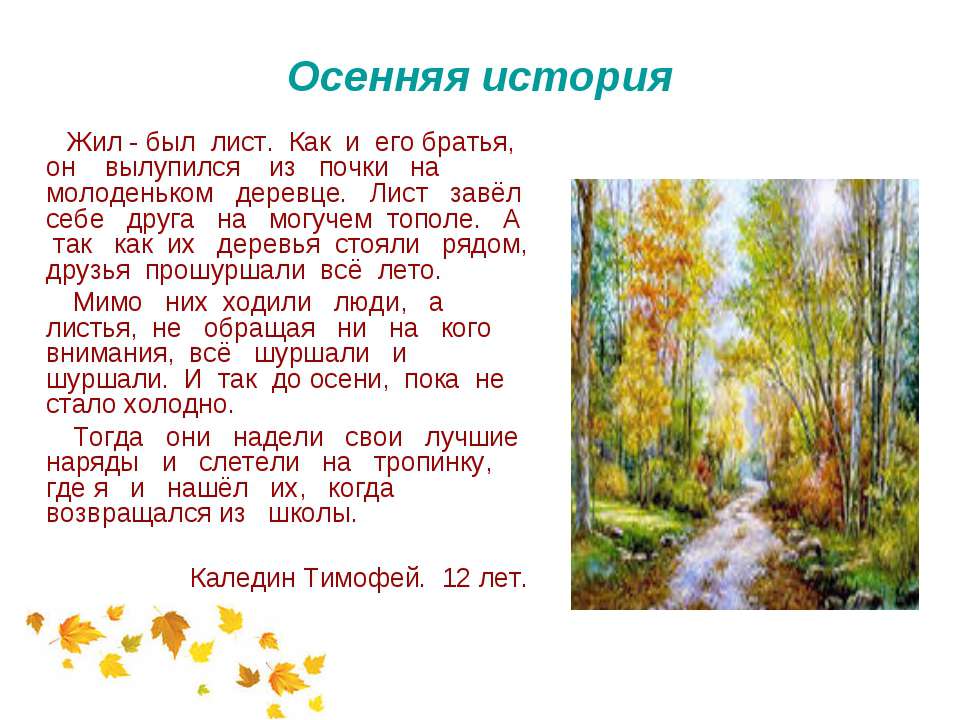 Осенняя история

Жил - был лист. Как и его братья, он вылупился из почки на молоденьком деревце. Лист завёл себе друга на могучем тополе. А так как их деревья стояли рядом, друзья прошуршали всё лето.

Мимо них ходили люди, а листья, не обращая ни на кого внимания, всё шуршали и шуршали. И так до осени, пока не стало холодно.

Тогда они надели свои лучшие наряды и слетели на тропинку, где я и нашёл их, когда возвращался из школы.

Каледин Тимофей. 12 лет.